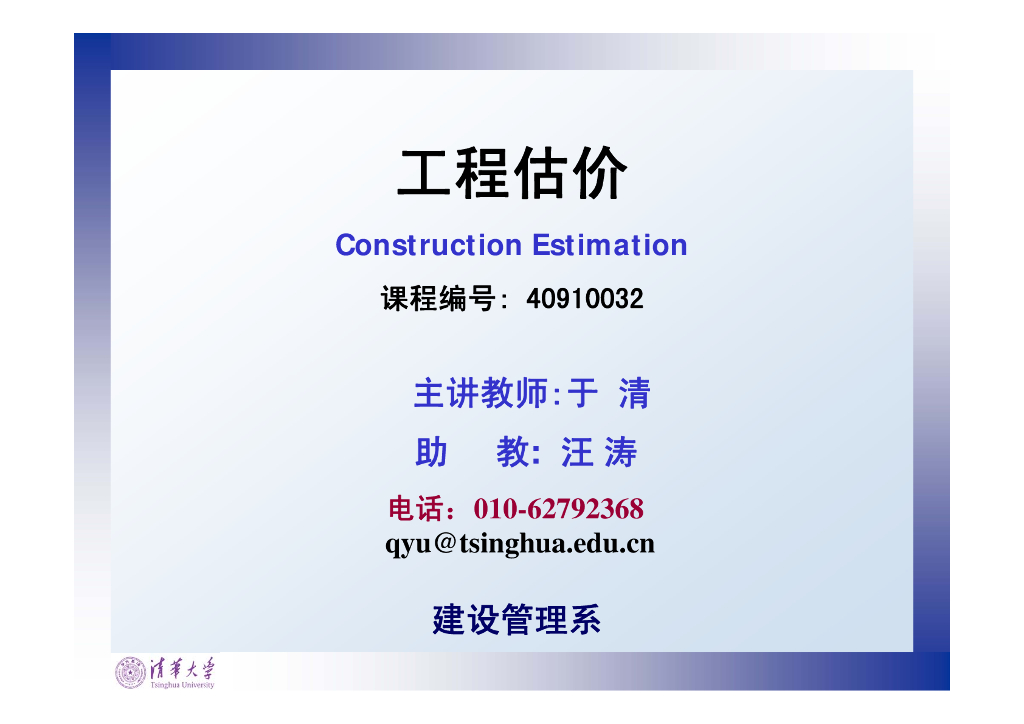 工程估价

Construction Estimation

课程编号: 40910032

主讲教师:于 清

助 教: 汪 涛

电话：010-62792368

qyu@tsinghua.edu.cn

建设管理系

清华大学
Tsinghua University